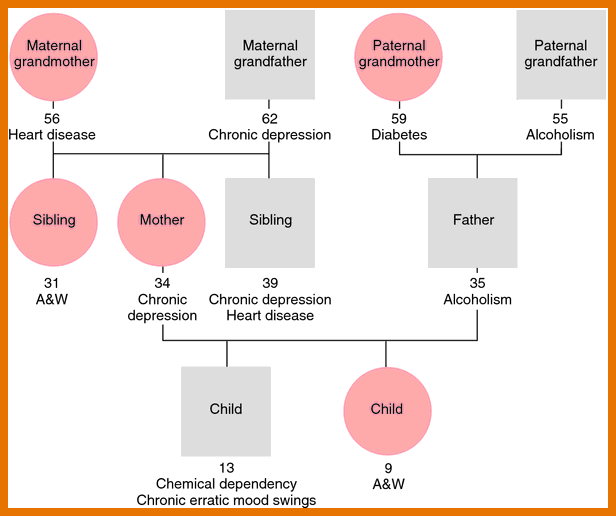 Maternal grandmother
56
Heart disease

Maternal grandfather
62
Chronic depression

Paternal grandmother
59
Diabetes

Paternal grandfather
55
Alcoholism

Sibling
31
A&W

Mother
34
Chronic depression

Sibling
39
Chronic depression
Heart disease

Father
35
Alcoholism

Child
13
Chemical dependency
Chronic erratic mood swings

Child
9
A&W